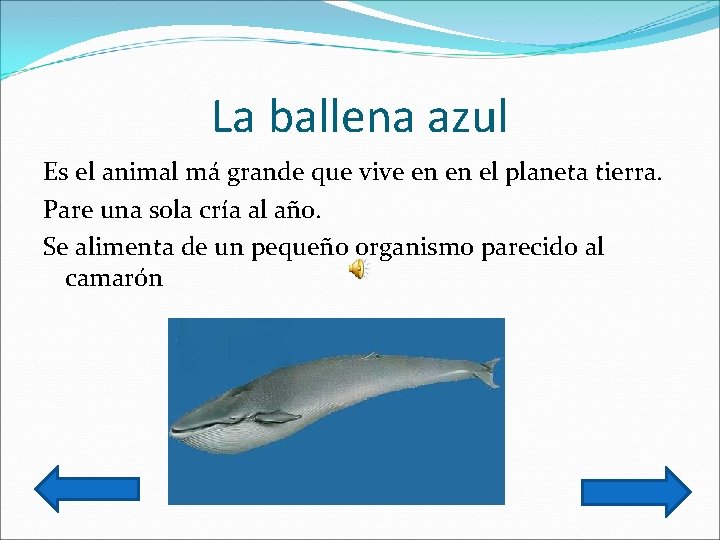 La ballena azul

Es el animal má grande que vive en en el planeta tierra.

Pare una sola cría al año.

Se alimenta de un pequeño organismo parecido al camarón